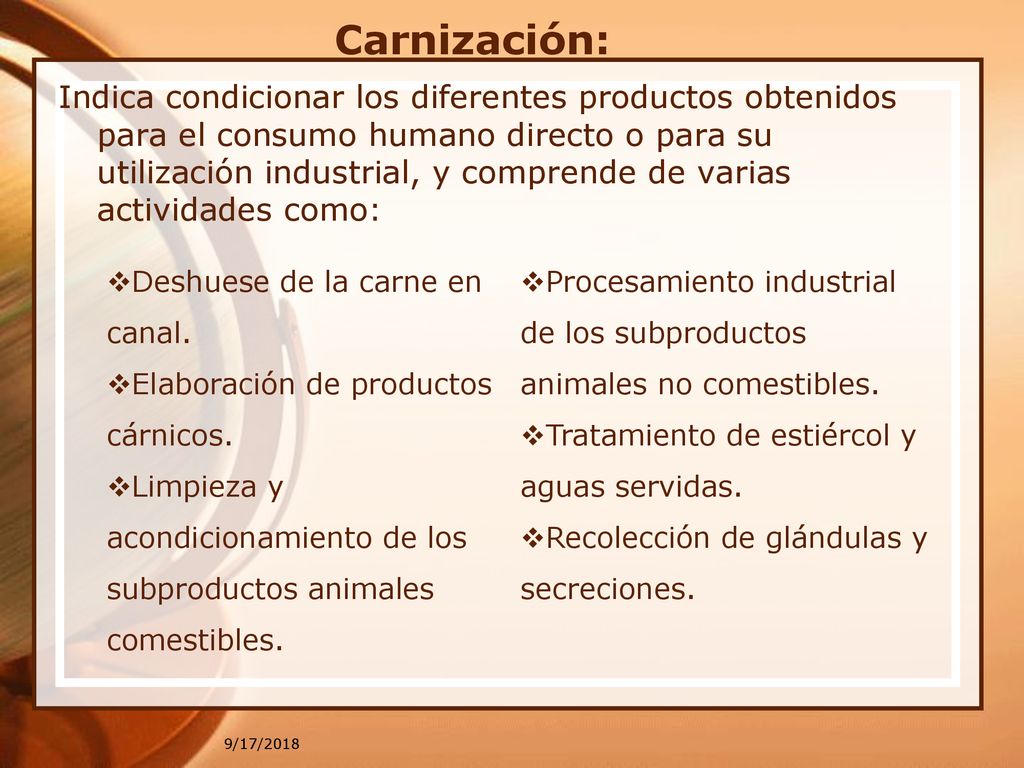 Carnización:

Indica condicionar los diferentes productos obtenidos para el consumo humano directo o para su utilización industrial, y comprende de varias actividades como:

❖Deshuese de la carne en canal.
❖Elaboración de productos cárnicos.
❖Limpieza y acondicionamiento de los subproductos animales comestibles.

❖Procesamiento industrial de los subproductos animales no comestibles.
❖Tratamiento de estiércol y aguas servidas.
❖Recolección de glándulas y secreciones.

9/17/2018